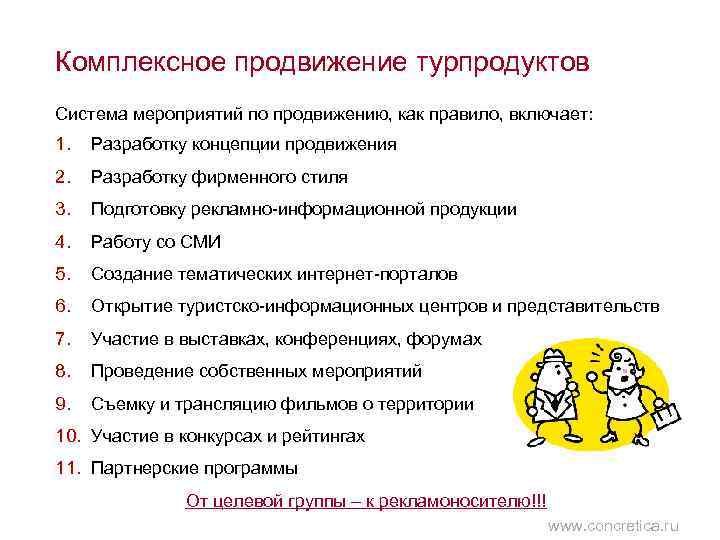 Комплексное продвижение турпродуктов

Система мероприятий по продвижению, как правило, включает:

1. Разработку концепции продвижения
2. Разработку фирменного стиля
3. Подготовку рекламно-информационной продукции
4. Работу со СМИ
5. Создание тематических интернет-порталов
6. Открытие туристско-информационных центров и представительств
7. Участие в выставках, конференциях, форумах
8. Проведение собственных мероприятий
9. Съемку и трансляцию фильмов о территории
10. Участие в конкурсах и рейтингах
11. Партнерские программы

От целевой группы – к рекламоносителю!!!

www.concretica.ru